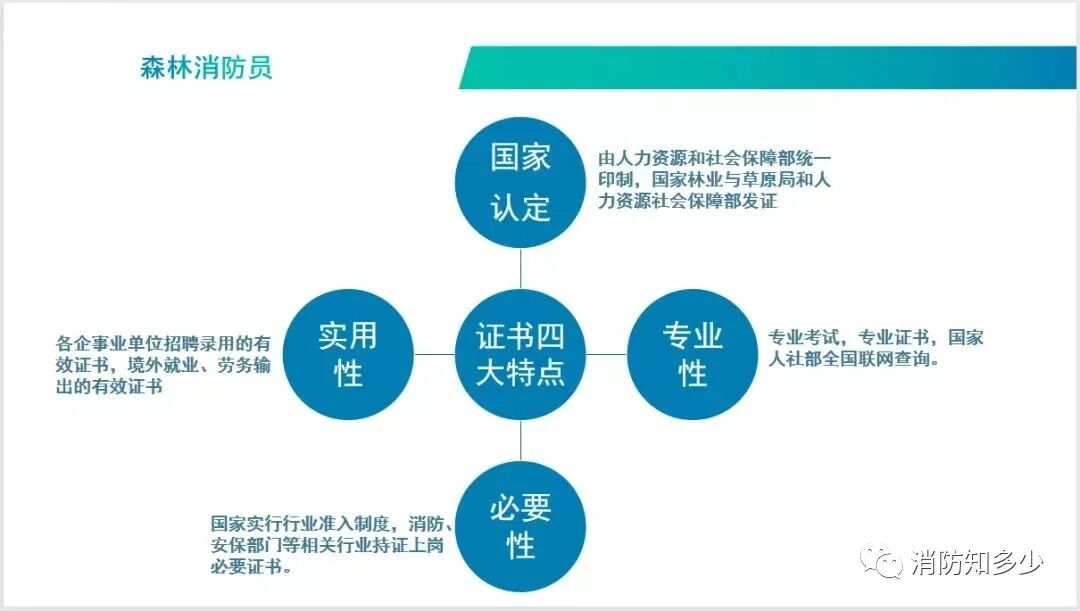 森林消防员

国家认定

由人力资源和社会保障部统一印制，国家林业与草原局和人力资源社会保障部发证

实用性

各企事业单位招聘录用的有效证书，境外就业、劳务输出的有效证书

证书四大特点

专业性

专业考试，专业证书，国家人社部全国联网查询。

必要性

国家实行行业准入制度，消防、安保部门等相关行业持证上岗必要证书。

消防知多少